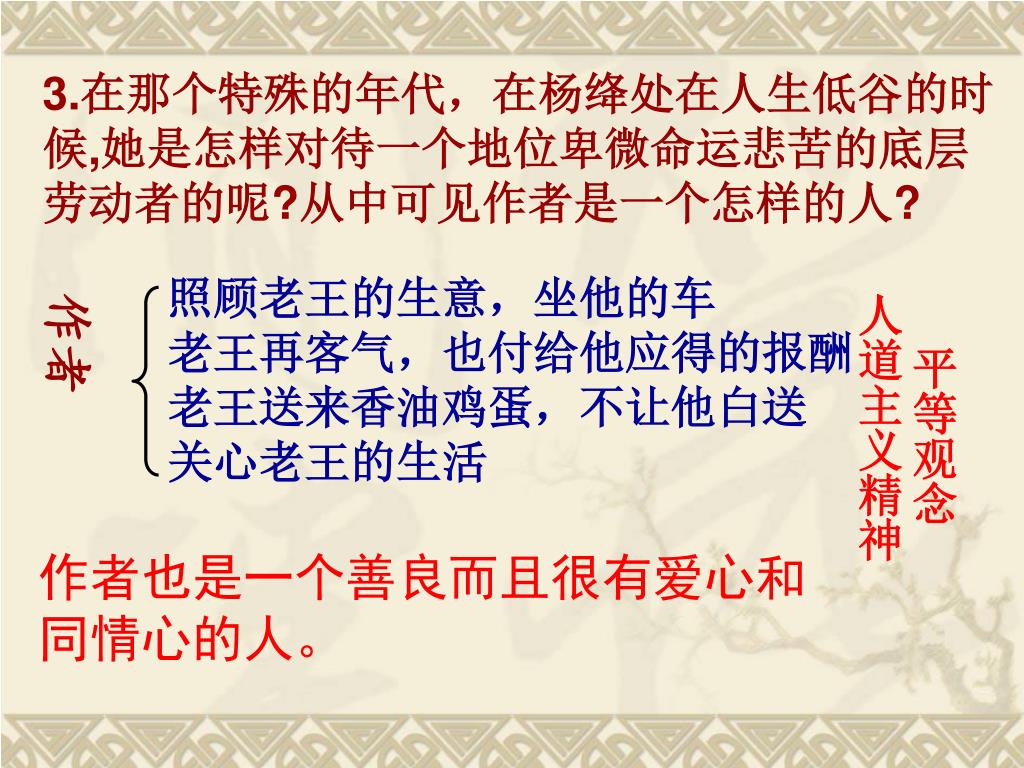 3.在那个特殊的年代，在杨绛处在人生低谷的时候,她是怎样对待一个地位卑微命运悲苦的底层劳动者的呢?从中可见作者是一个怎样的人?

作者

照顾老王的生意，坐他的车
老王再客气，也付给他应得的报酬
老王送来香油鸡蛋，不让他白送
关心老王的生活

人道主义精神

平等观念

作者也是一个善良而且很有爱心和同情心的人。